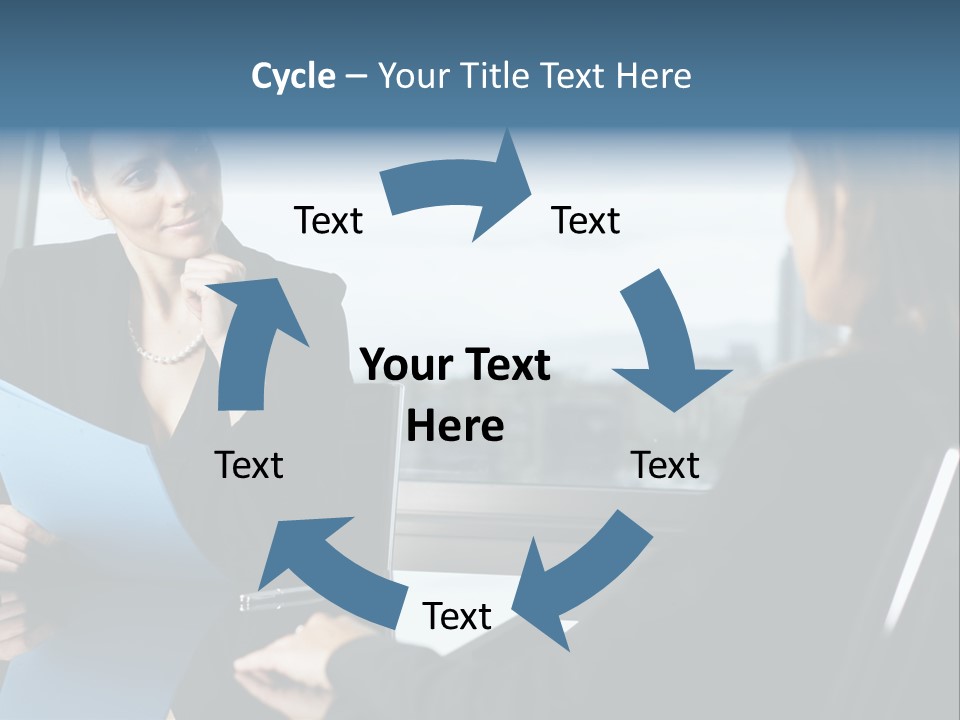 Cycle – Your Title Text Here

Text

Text

Your Text Here

Text

Text

Text